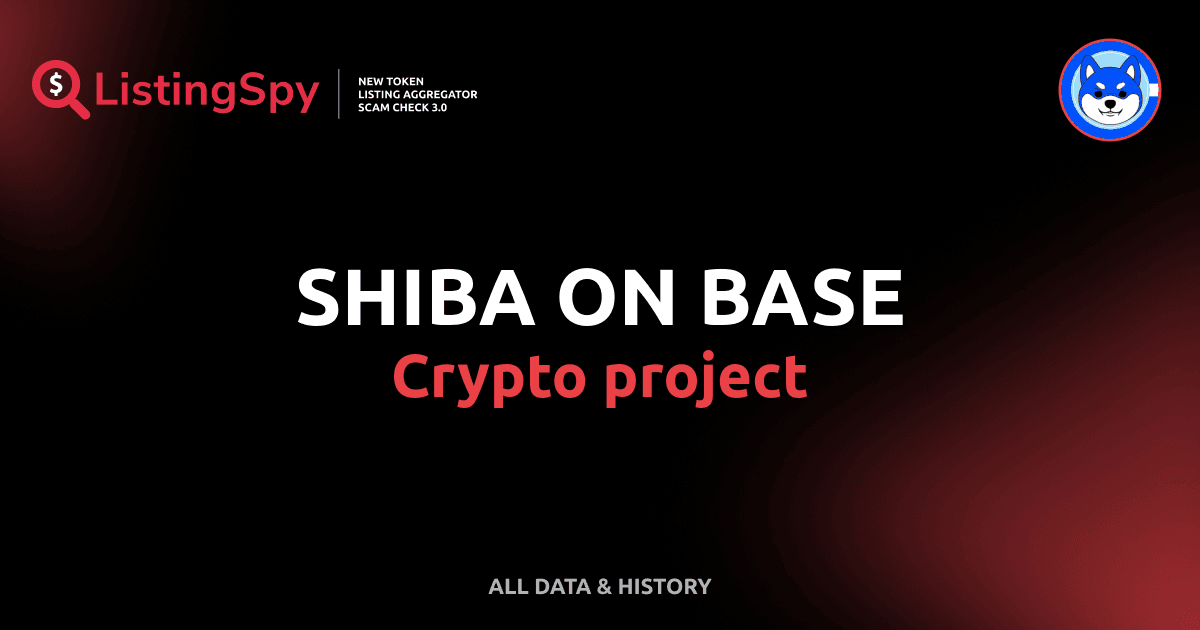 ListingSpy
NEW TOKEN
LISTING AGGREGATOR
SCAM CHECK 3.0

SHIBA ON BASE
Crypto project

ALL DATA & HISTORY